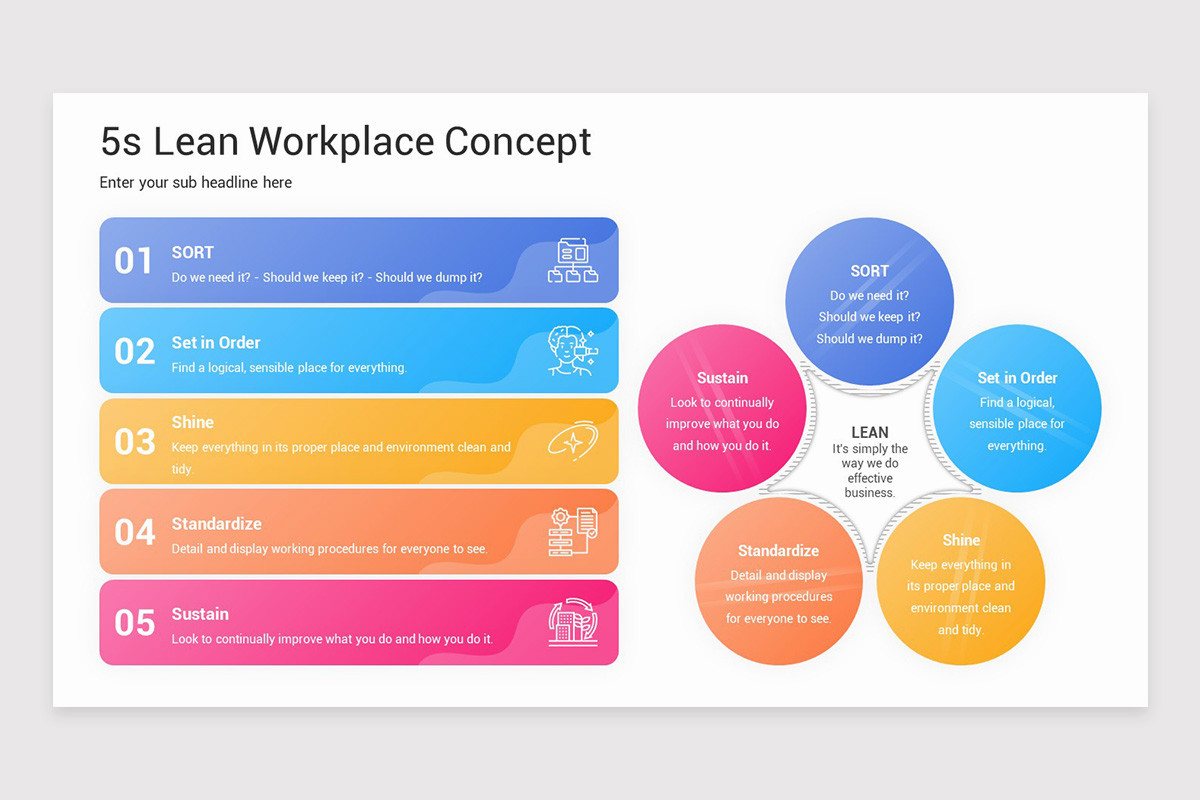 5s Lean Workplace Concept

Enter your sub headline here

01 SORT
Do we need it? - Should we keep it? - Should we dump it?

02 Set in Order
Find a logical, sensible place for everything.

03 Shine
Keep everything in its proper place and environment clean and tidy.

04 Standardize
Detail and display working procedures for everyone to see.

05 Sustain
Look to continually improve what you do and how you do it.

SORT
Do we need it? Should we keep it? Should we dump it?

Set in Order
Find a logical, sensible place for everything.

Shine
Keep everything in its proper place and environment clean and tidy.

Standardize
Detail and display working procedures for everyone to see.

Sustain
Look to continually improve what you do and how you do it.

LEAN
It's simply the way we do effective business.